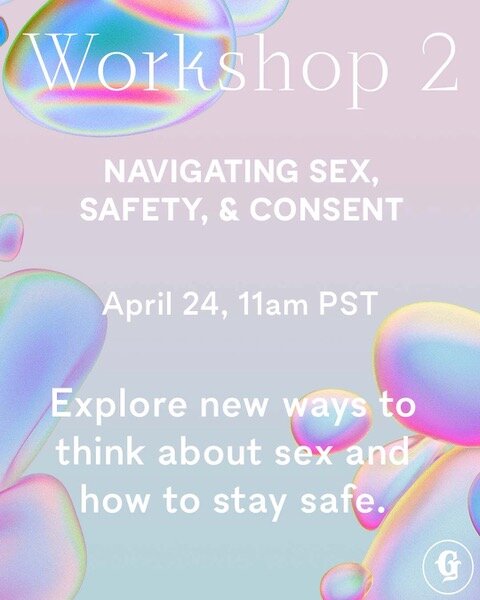 Workshop 2

NAVIGATING SEX, SAFETY, & CONSENT

April 24, 11am PST

Explore new ways to think about sex and how to stay safe.

G